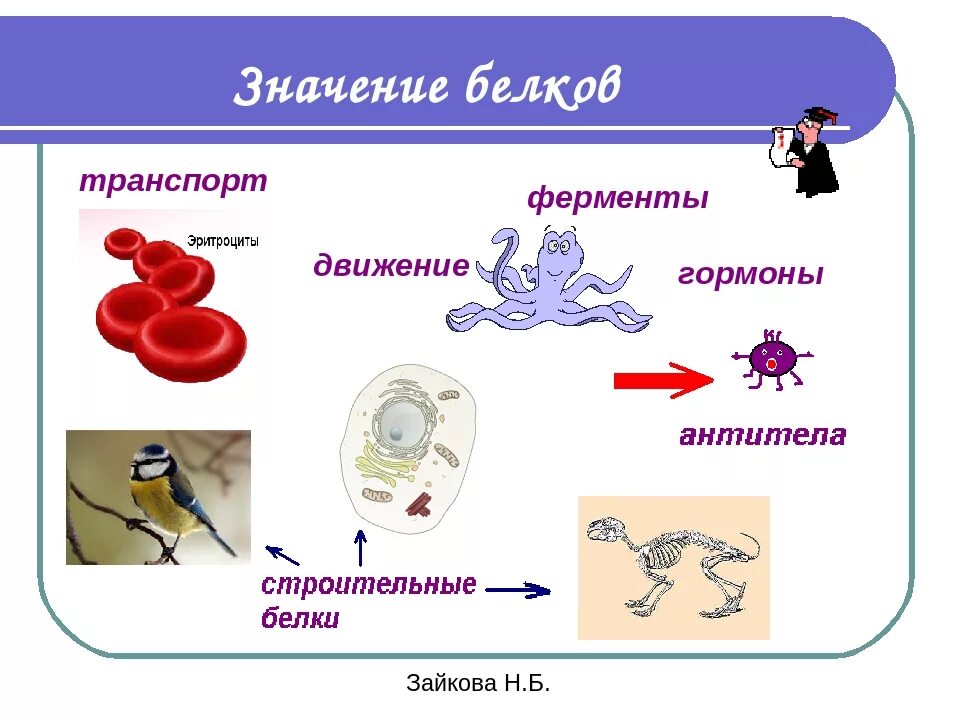 Значение белков

транспорт

Эритроциты

ферменты

движение

гормоны

антитела

строительные белки

Зайкова Н.Б.